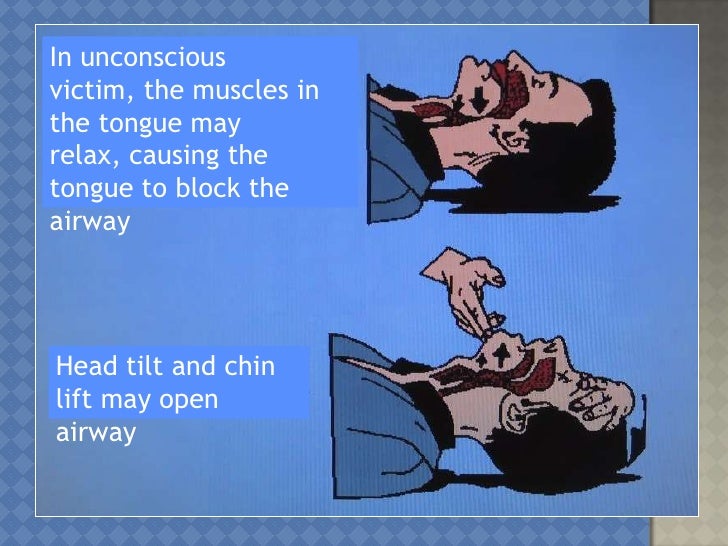 In unconscious victim, the muscles in the tongue may relax, causing the tongue to block the airway

Head tilt and chin lift may open airway